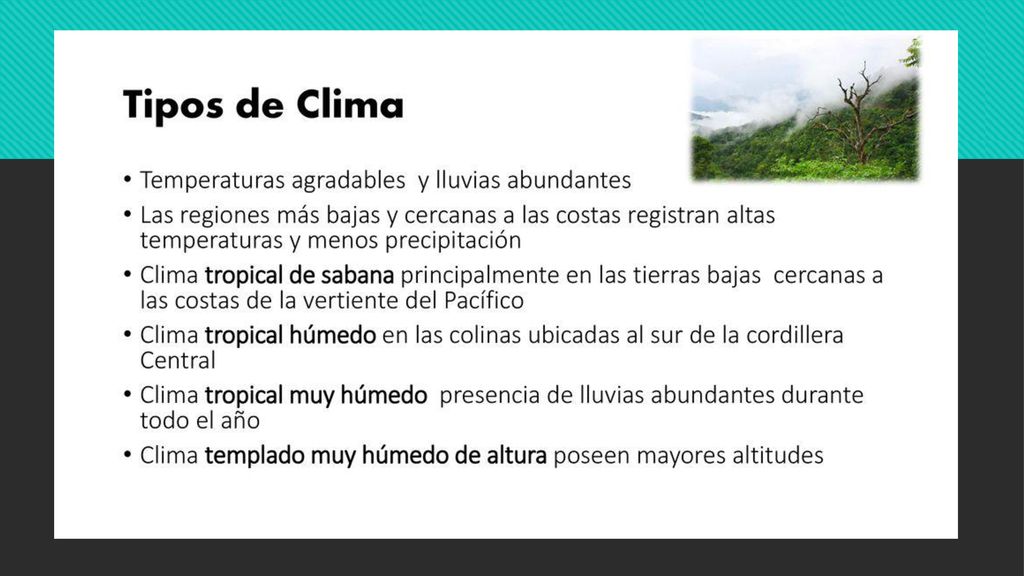 Tipos de Clima

• Temperaturas agradables y lluvias abundantes
• Las regiones más bajas y cercanas a las costas registran altas temperaturas y menos precipitación
• Clima tropical de sabana principalmente en las tierras bajas cercanas a las costas de la vertiente del Pacífico
• Clima tropical húmedo en las colinas ubicadas al sur de la cordillera Central
• Clima tropical muy húmedo presencia de lluvias abundantes durante todo el año
• Clima templado muy húmedo de altura poseen mayores altitudes